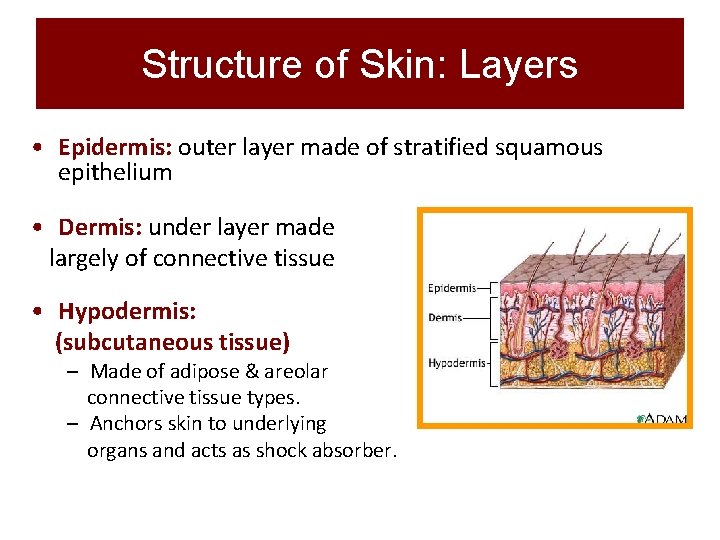 Structure of Skin: Layers

• Epidermis: outer layer made of stratified squamous epithelium

• Dermis: under layer made largely of connective tissue

• Hypodermis: (subcutaneous tissue)
– Made of adipose & areolar connective tissue types.
– Anchors skin to underlying organs and acts as shock absorber.

Epidermis
Dermis
Hypodermis
ADAM